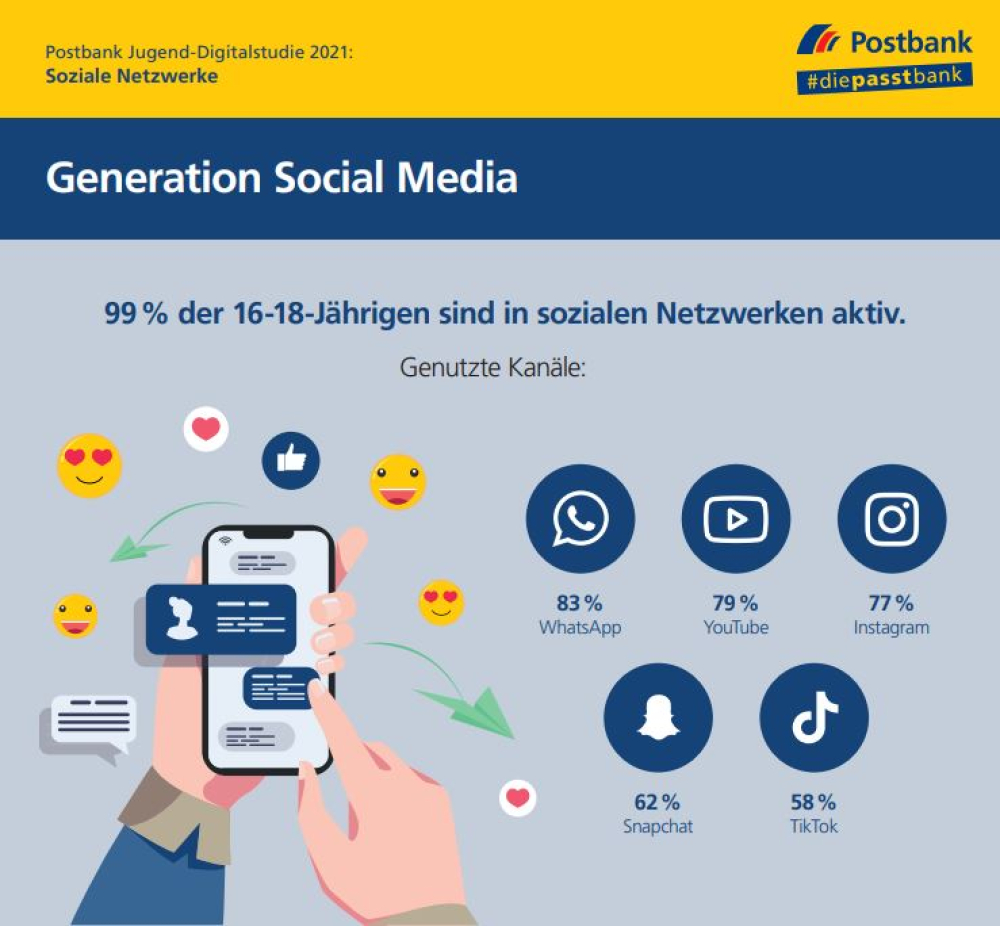 Postbank Jugend-Digitalstudie 2021:
Soziale Netzwerke

Postbank
#diepasstbank

Generation Social Media

99 % der 16-18-Jährigen sind in sozialen Netzwerken aktiv.

Genutzte Kanäle:

83 %
WhatsApp

79 %
YouTube

77 %
Instagram

62 %
Snapchat

58 %
TikTok